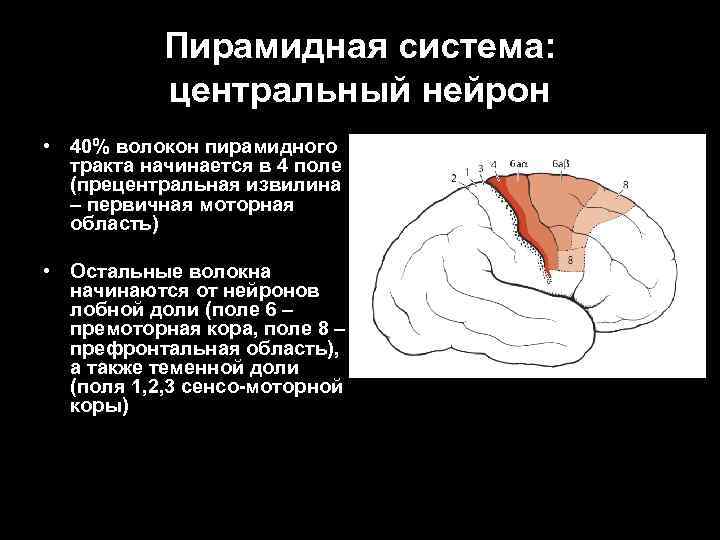 Пирамидная система: центральный нейрон

• 40% волокон пирамидного тракта начинается в 4 поле (прецентральная извилина – первичная моторная область)

• Остальные волокна начинаются от нейронов лобной доли (поле 6 – премоторная кора, поле 8 – префронтальная область), а также теменной доли (поля 1,2,3 сенсо-моторной коры)

2 1 3 4 6aα 6aβ 8 8